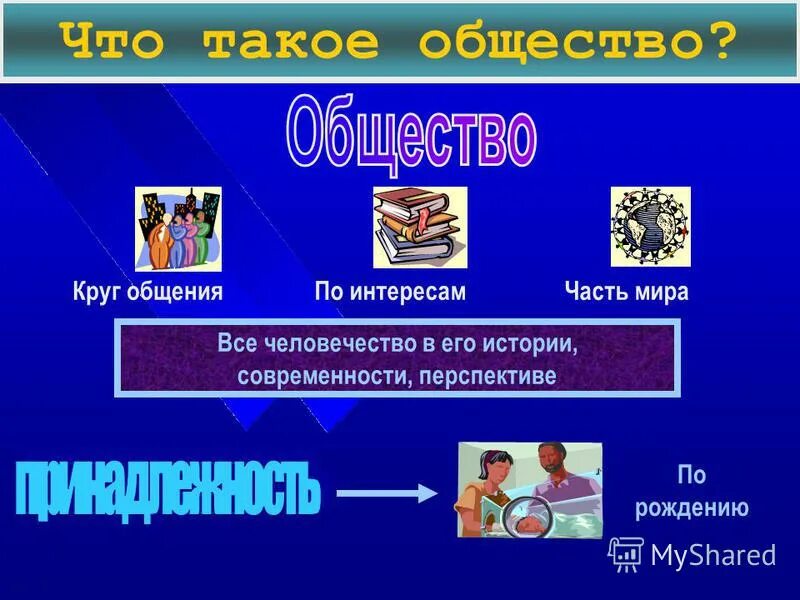 Что такое общество?

Общество

Круг общения

По интересам

Часть мира

Все человечество в его истории, современности, перспективе

принадлежность

По рождению

MyShared